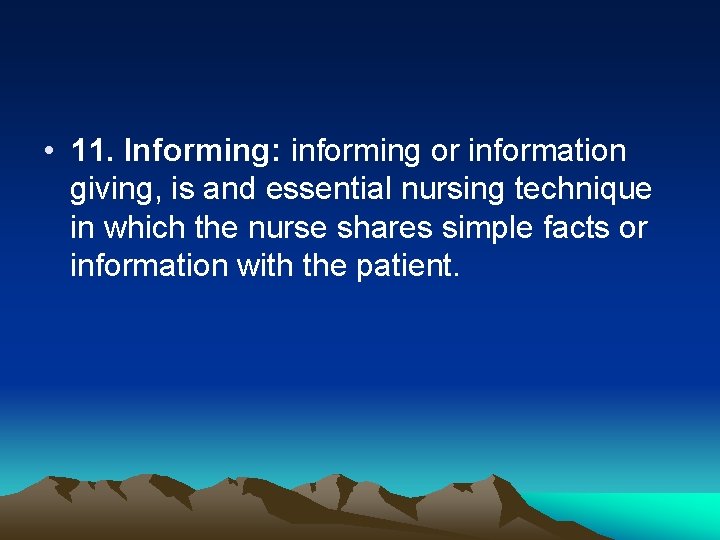 • 11. Informing: informing or information giving, is and essential nursing technique in which the nurse shares simple facts or information with the patient.